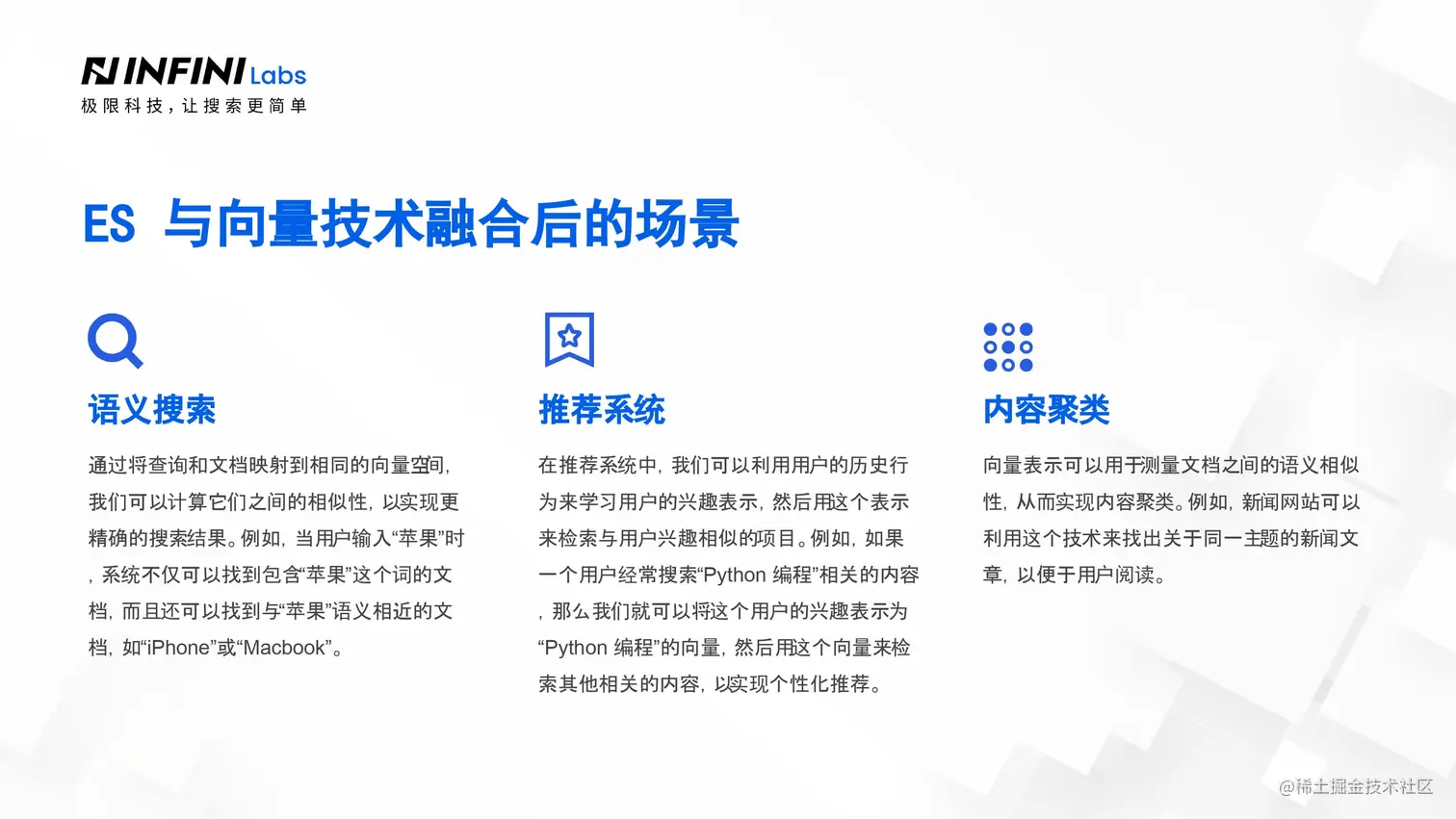 INFINI Labs
极限科技，让搜索更简单

ES 与向量技术融合后的场景

语义搜索

通过将查询和文档映射到相同的向量空间，我们可以计算它们之间的相似性，以实现更精确的搜索结果。例如，当用户输入“苹果”时，系统不仅可以找到包含“苹果”这个词的文档，而且还可以找到与“苹果”语义相近的文档，如“iPhone”或“Macbook”。

推荐系统

在推荐系统中，我们可以利用用户的历史行为来学习用户的兴趣表示，然后用这个表示来检索与用户兴趣相似的项目。例如，如果一个用户经常搜索“Python 编程”相关的内容，那么我们就可以将这个用户的兴趣表示为“Python 编程”的向量，然后用这个向量来检索其他相关的内容，以实现个性化推荐。

内容聚类

向量表示可以用于测量文档之间的语义相似性，从而实现内容聚类。例如，新闻网站可以利用这个技术来找出关于同一主题的新闻文章，以便于用户阅读。

@稀土掘金技术社区